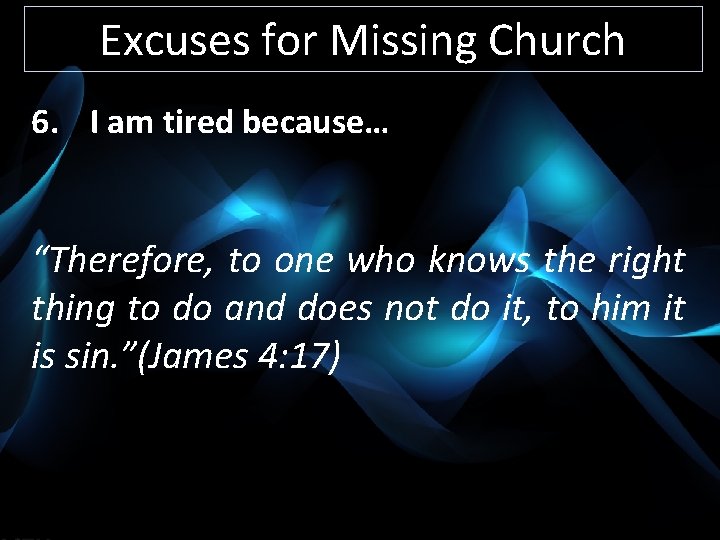 Excuses for Missing Church

6. I am tired because…

“Therefore, to one who knows the right thing to do and does not do it, to him it is sin.”(James 4:17)